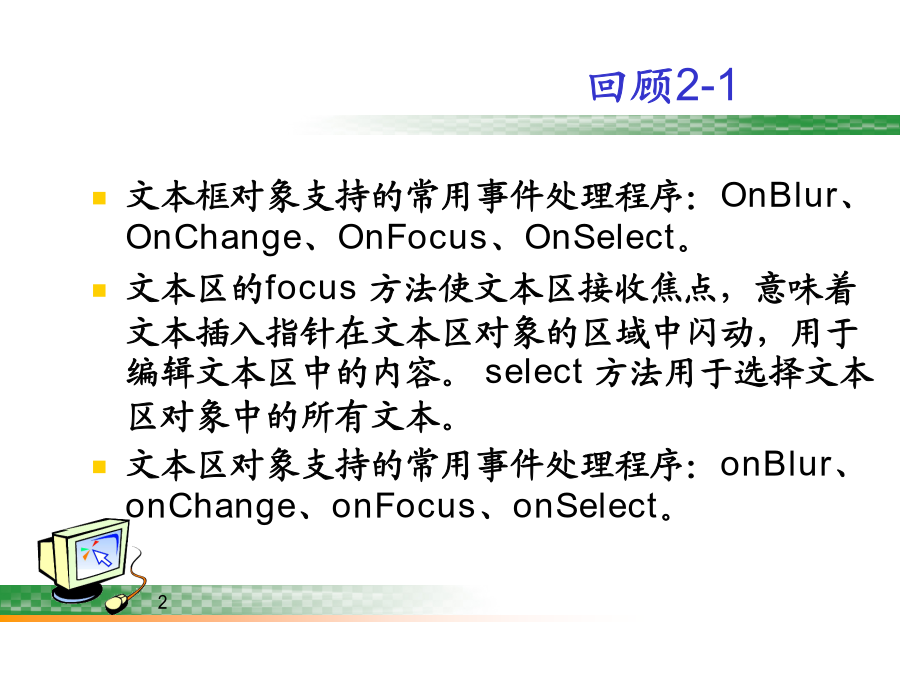 回顾2-1

文本框对象支持的常用事件处理程序：OnBlur、OnChange、OnFocus、OnSelect。

文本区的focus 方法使文本区接收焦点，意味着文本插入指针在文本区对象的区域中闪动，用于编辑文本区中的内容。 select 方法用于选择文本区对象中的所有文本。

文本区对象支持的常用事件处理程序：onBlur、onChange、onFocus、onSelect。

2